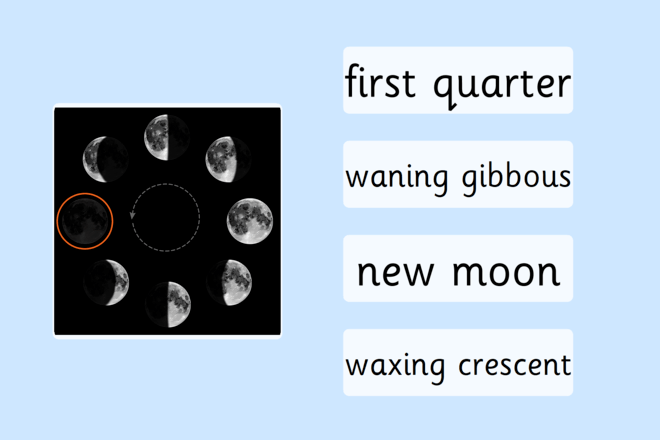 first quarter

waning gibbous

new moon

waxing crescent